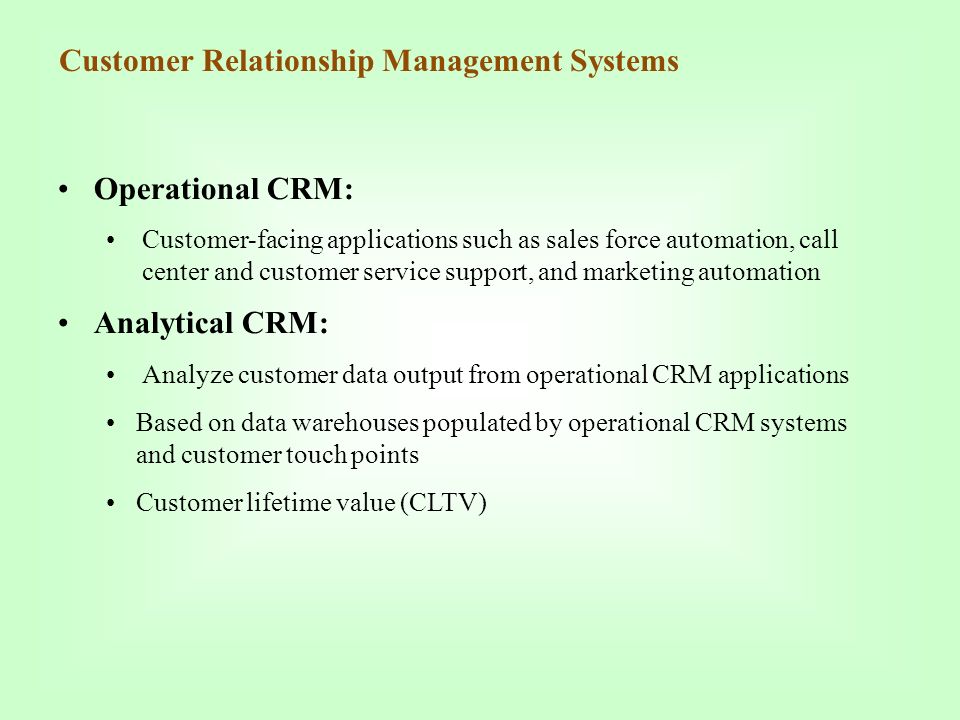 Customer Relationship Management Systems

• Operational CRM:

• Customer-facing applications such as sales force automation, call center and customer service support, and marketing automation

• Analytical CRM:

• Analyze customer data output from operational CRM applications

• Based on data warehouses populated by operational CRM systems and customer touch points

• Customer lifetime value (CLTV)